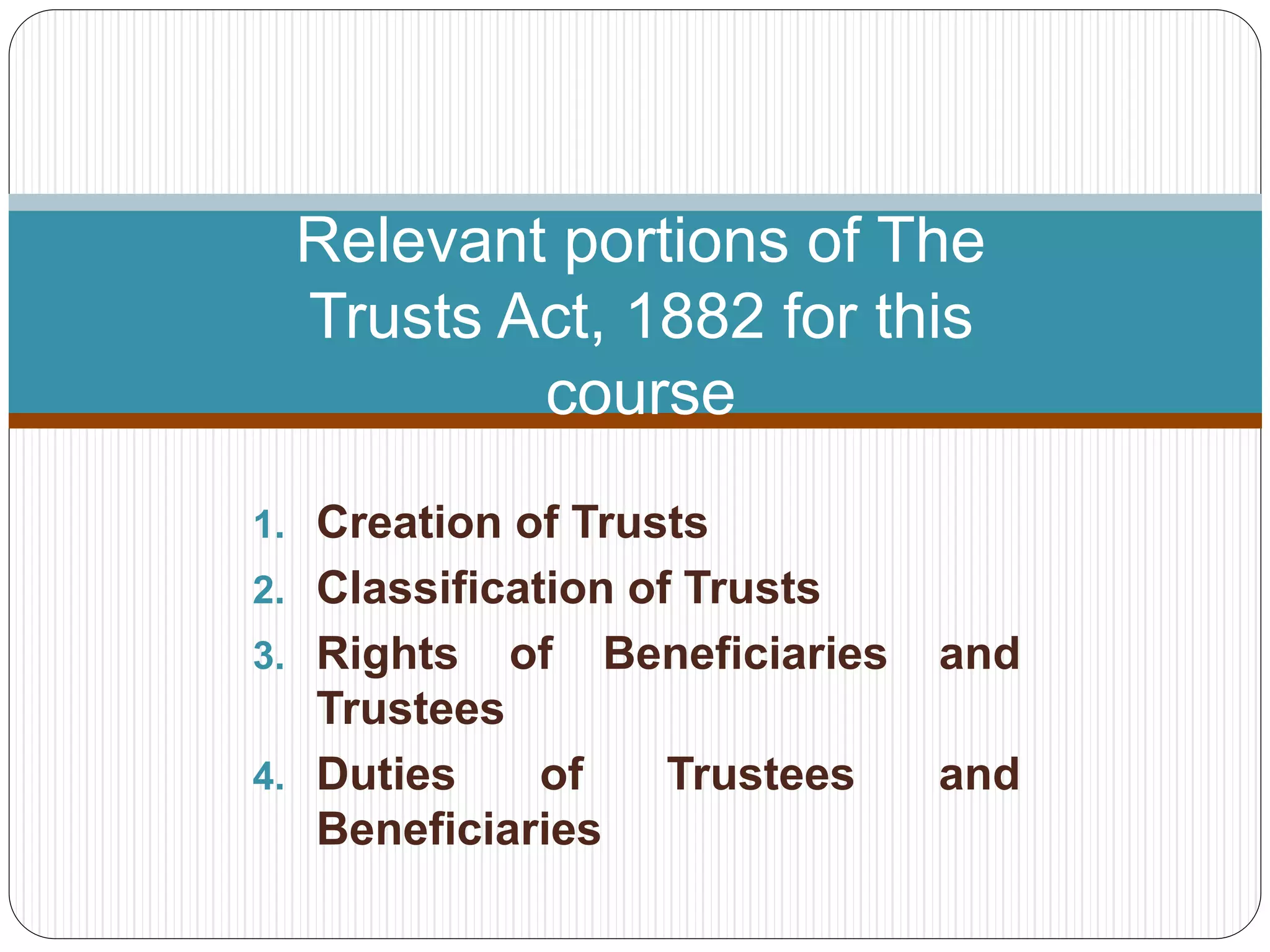 Relevant portions of The Trusts Act, 1882 for this course

1. Creation of Trusts
2. Classification of Trusts
3. Rights of Beneficiaries and Trustees
4. Duties of Trustees and Beneficiaries